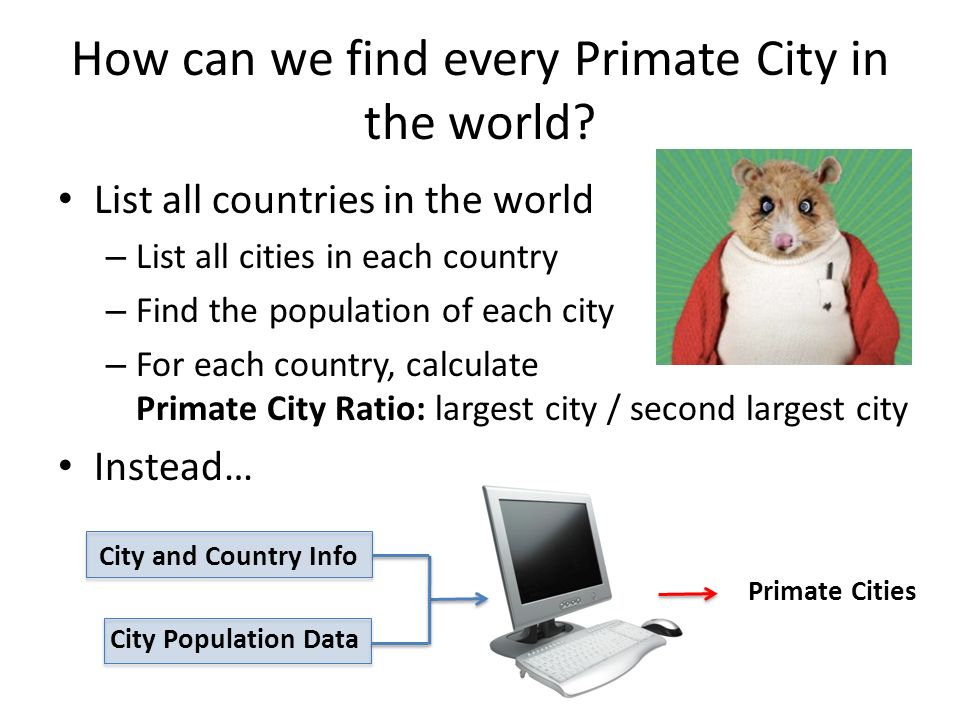 How can we find every Primate City in the world?

• List all countries in the world
– List all cities in each country
– Find the population of each city
– For each country, calculate **Primate City Ratio:** largest city / second largest city

• Instead…

City and Country Info

City Population Data

Primate Cities